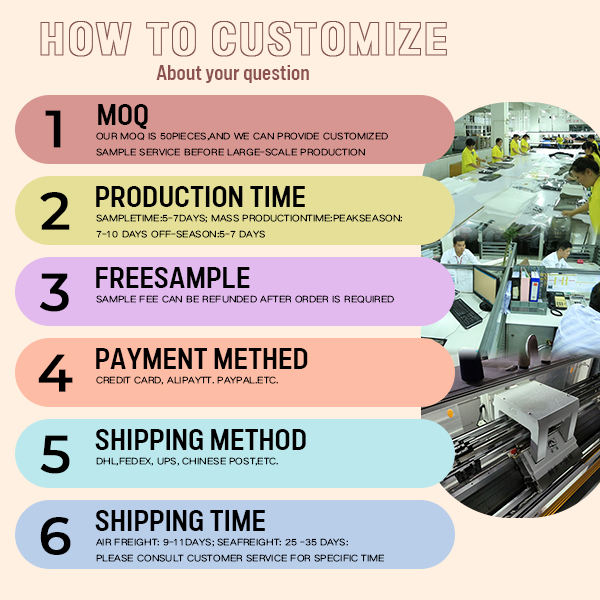 HOW TO CUSTOMIZE

About your question

1

MOQ

OUR MOQ IS 50PIECES,AND WE CAN PROVIDE CUSTOMIZED SAMPLE SERVICE BEFORE LARGE-SCALE PRODUCTION

2

PRODUCTION TIME

SAMPLETIME:5-7DAYS; MASS PRODUCTIONTIME:PEAKSEASON: 7-10 DAYS OFF-SEASON:5-7 DAYS

3

FREESAMPLE

SAMPLE FEE CAN BE REFUNDED AFTER ORDER IS REQUIRED

4

PAYMENT METHED

CREDIT CARD, ALIPAYTT. PAYPAL.ETC.

5

SHIPPING METHOD

DHL,FEDEX, UPS, CHINESE POST,ETC.

6

SHIPPING TIME

AIR FREIGHT: 9-11DAYS; SEAFREIGHT: 25 -35 DAYS: PLEASE CONSULT CUSTOMER SERVICE FOR SPECIFIC TIME